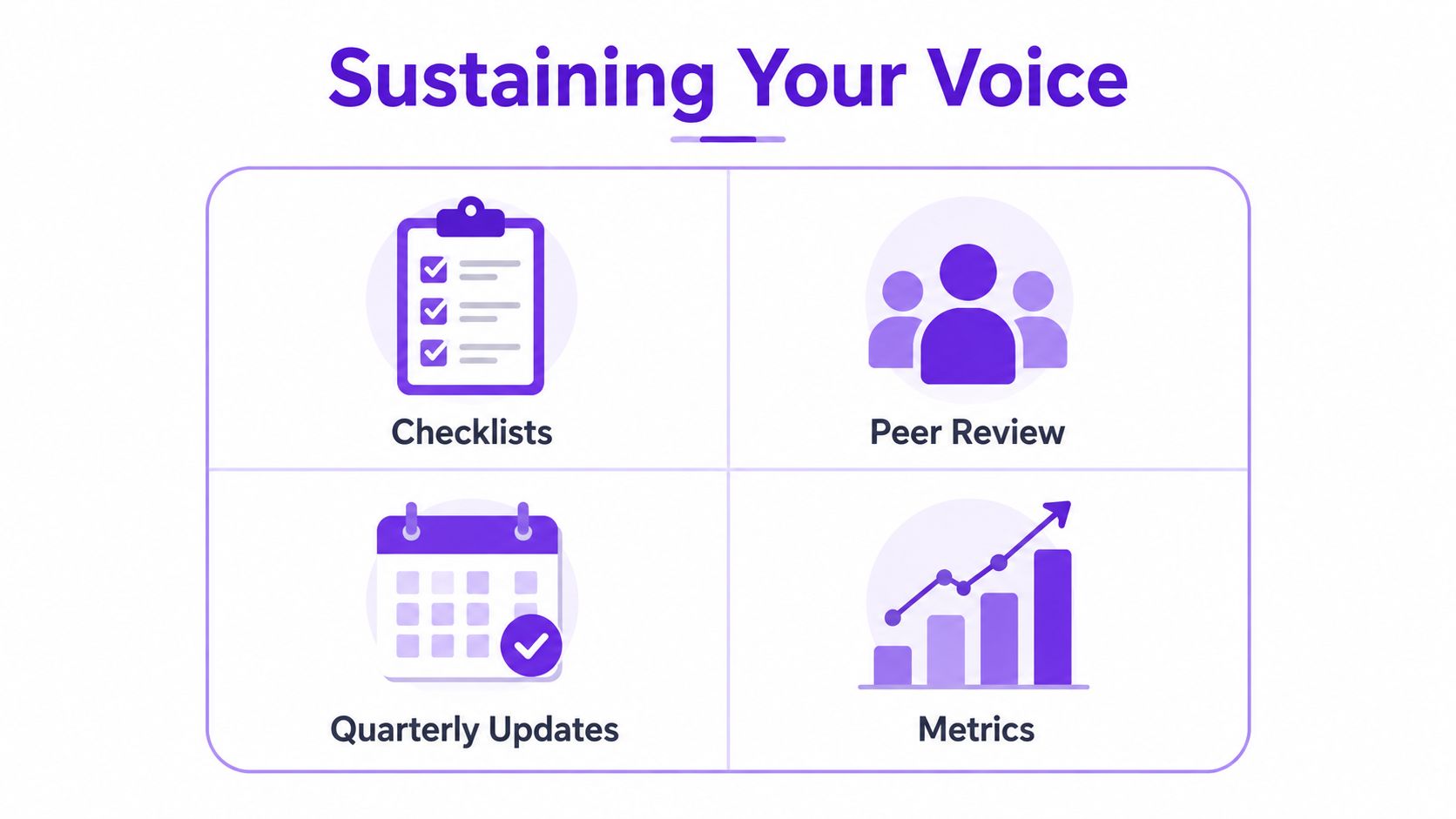 Sustaining Your Voice

Checklists

Peer Review

Quarterly Updates

Metrics